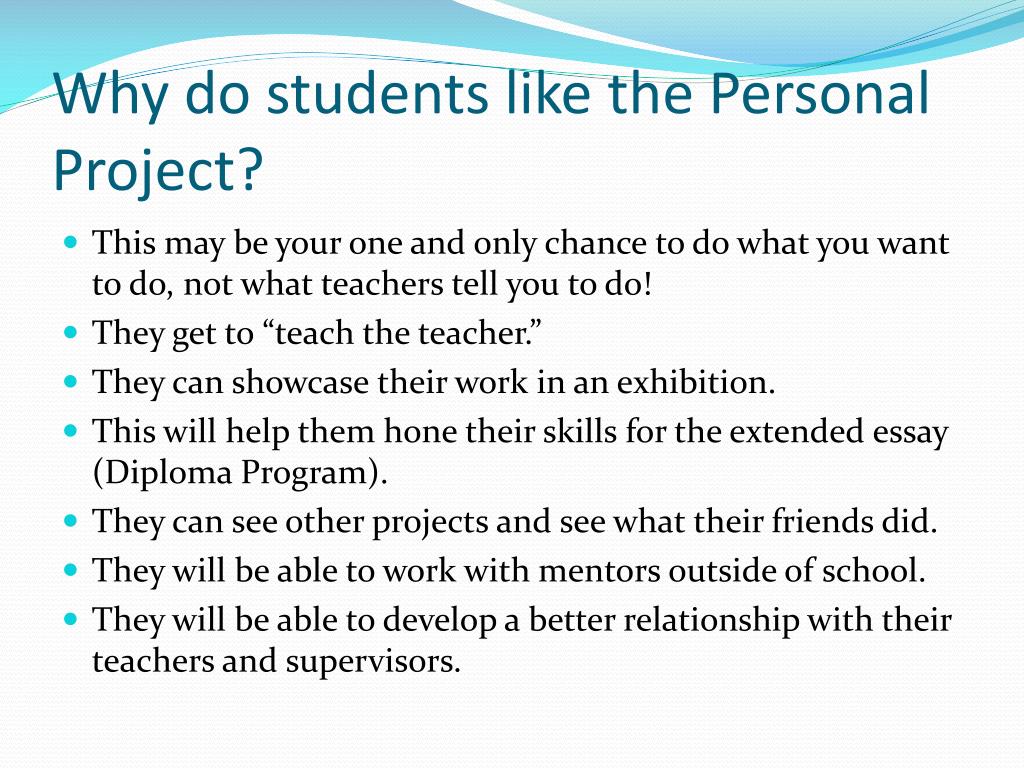 Why do students like the Personal Project?

- This may be your one and only chance to do what you want to do, not what teachers tell you to do!
- They get to “teach the teacher.”
- They can showcase their work in an exhibition.
- This will help them hone their skills for the extended essay (Diploma Program).
- They can see other projects and see what their friends did.
- They will be able to work with mentors outside of school.
- They will be able to develop a better relationship with their teachers and supervisors.